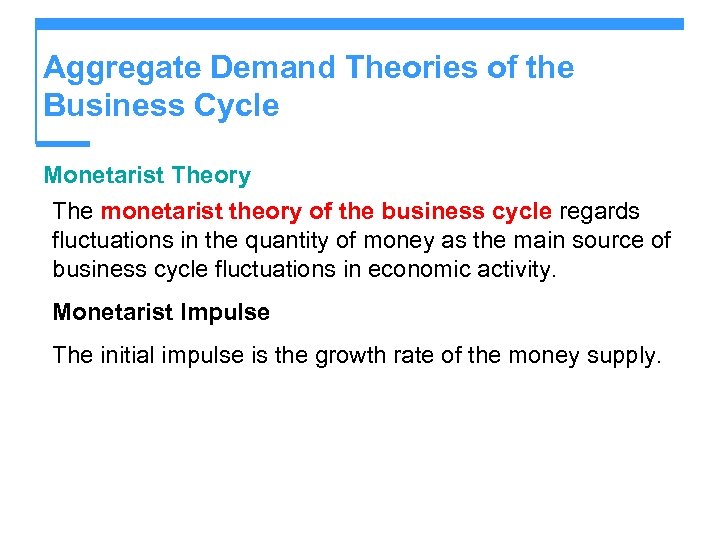 Aggregate Demand Theories of the Business Cycle

Monetarist Theory

The monetarist theory of the business cycle regards fluctuations in the quantity of money as the main source of business cycle fluctuations in economic activity.

Monetarist Impulse

The initial impulse is the growth rate of the money supply.